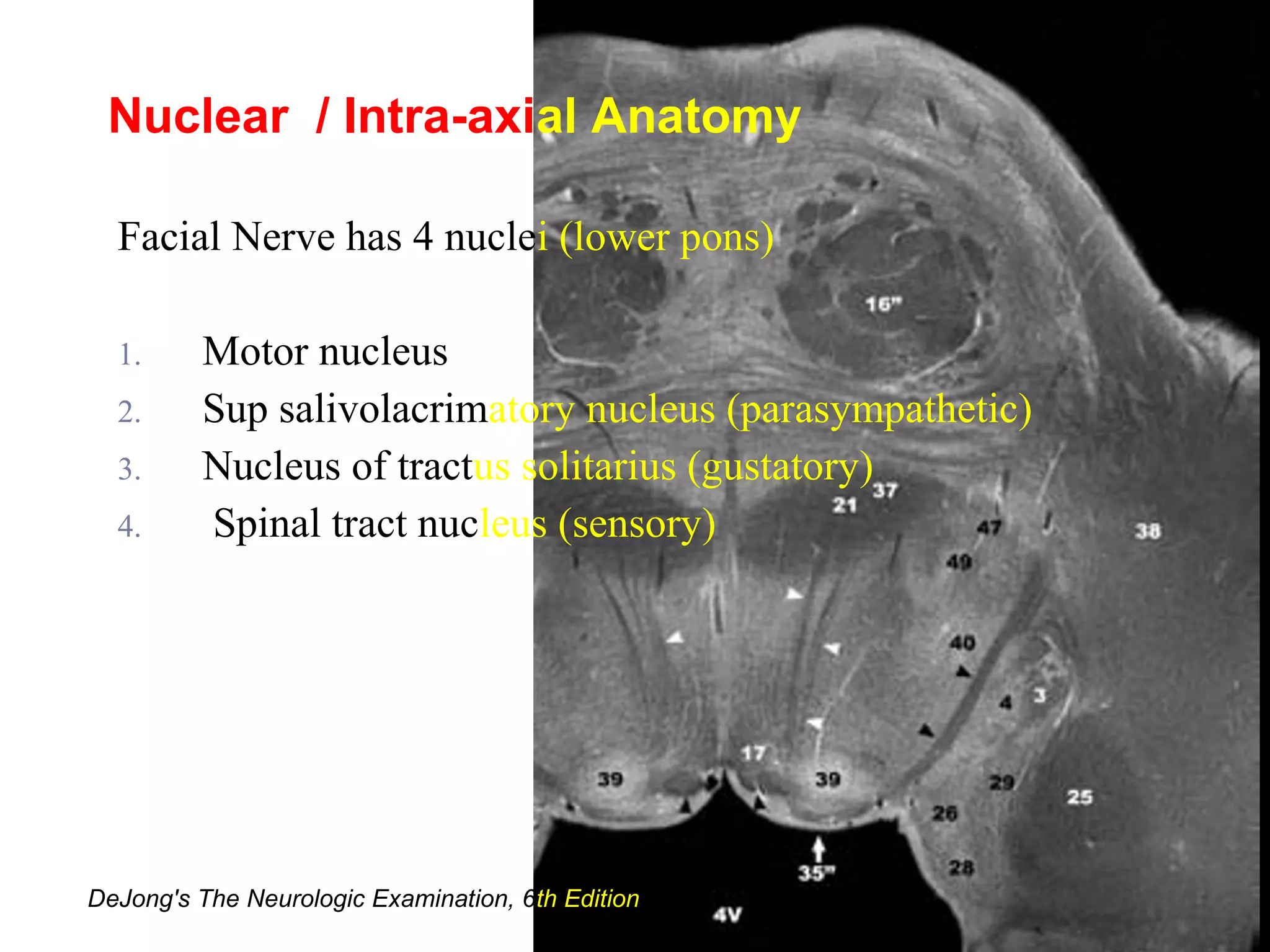 Nuclear / Intra-axial Anatomy

Facial Nerve has 4 nuclei (lower pons)

1. Motor nucleus
2. Sup salivolacrimatory nucleus (parasympathetic)
3. Nucleus of tractus solitarius (gustatory)
4. Spinal tract nucleus (sensory)

16"
37
21
47
38
49
40
4
3
17
39
39
29
25
26
28
35"
4V

DeJong's The Neurologic Examination, 6th Edition